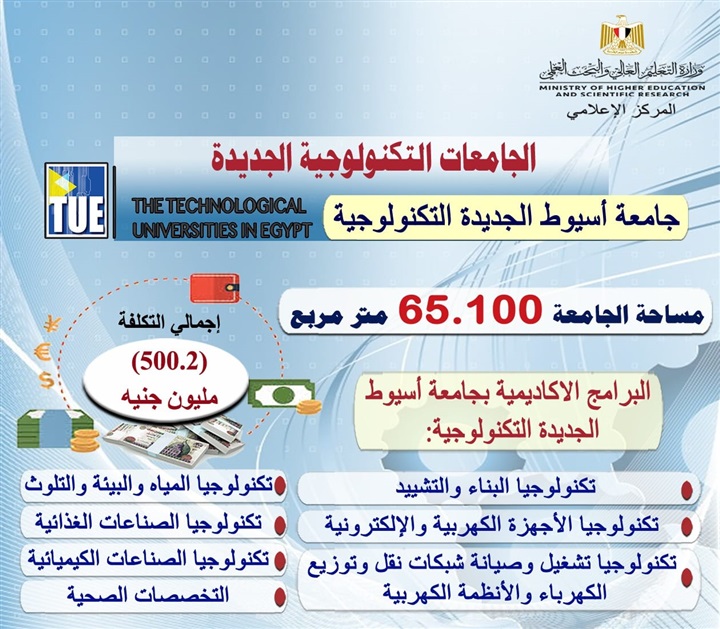 وزارة التعليم العالي والبحث العلمي
MINISTRY OF HIGHER EDUCATION AND SCIENTIFIC RESEARCH
المركز الإعلامي

الجامعات التكنولوجية الجديدة

TUE
THE TECHNOLOGICAL UNIVERSITIES IN EGYPT

جامعة أسيوط الجديدة التكنولوجية

مساحة الجامعة 65.100 متر مربع

إجمالي التكلفة
(500.2)
مليون جنيه

البرامج الاكاديمية بجامعة أسيوط الجديدة التكنولوجية:

تكنولوجيا البناء والتشييد
تكنولوجيا الأجهزة الكهربية والإلكترونية
تكنولوجيا تشغيل وصيانة شبكات نقل وتوزيع الكهرباء والأنظمة الكهربية

تكنولوجيا المياه والبيئة والتلوث
تكنولوجيا الصناعات الغذائية
تكنولوجيا الصناعات الكيميائية
التخصصات الصحية